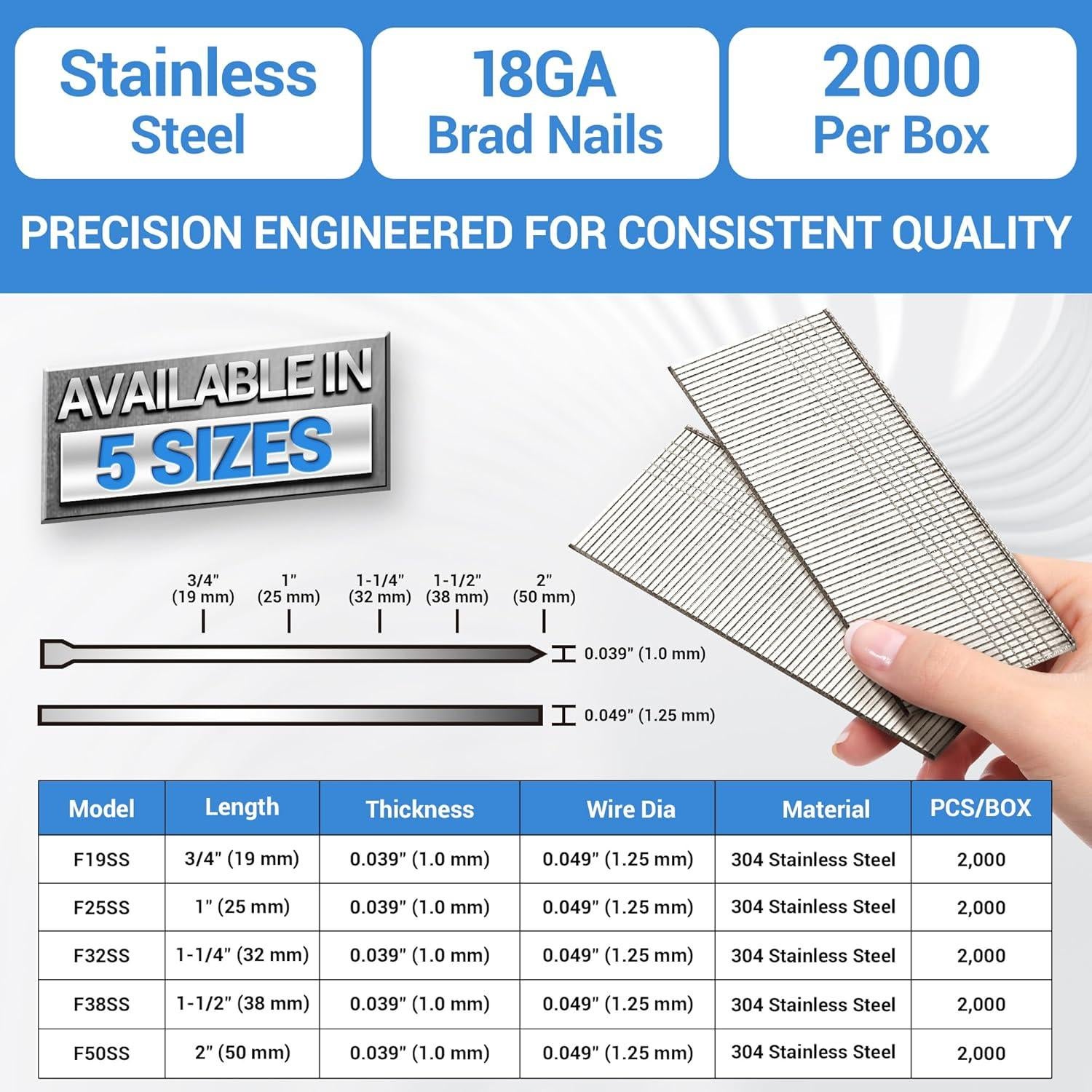 Stainless Steel

18GA Brad Nails

2000 Per Box

PRECISION ENGINEERED FOR CONSISTENT QUALITY

AVAILABLE IN 5 SIZES

3/4" (19 mm)
1" (25 mm)
1-1/4" (32 mm)
1-1/2" (38 mm)
2" (50 mm)

0.039" (1.0 mm)

0.049" (1.25 mm)

| Model | Length | Thickness | Wire Dia | Material | PCS/BOX |
|---|---|---|---|---|---|
| F19SS | 3/4" (19 mm) | 0.039" (1.0 mm) | 0.049" (1.25 mm) | 304 Stainless Steel | 2,000 |
| F25SS | 1" (25 mm) | 0.039" (1.0 mm) | 0.049" (1.25 mm) | 304 Stainless Steel | 2,000 |
| F32SS | 1-1/4" (32 mm) | 0.039" (1.0 mm) | 0.049" (1.25 mm) | 304 Stainless Steel | 2,000 |
| F38SS | 1-1/2" (38 mm) | 0.039" (1.0 mm) | 0.049" (1.25 mm) | 304 Stainless Steel | 2,000 |
| F50SS | 2" (50 mm) | 0.039" (1.0 mm) | 0.049" (1.25 mm) | 304 Stainless Steel | 2,000 |